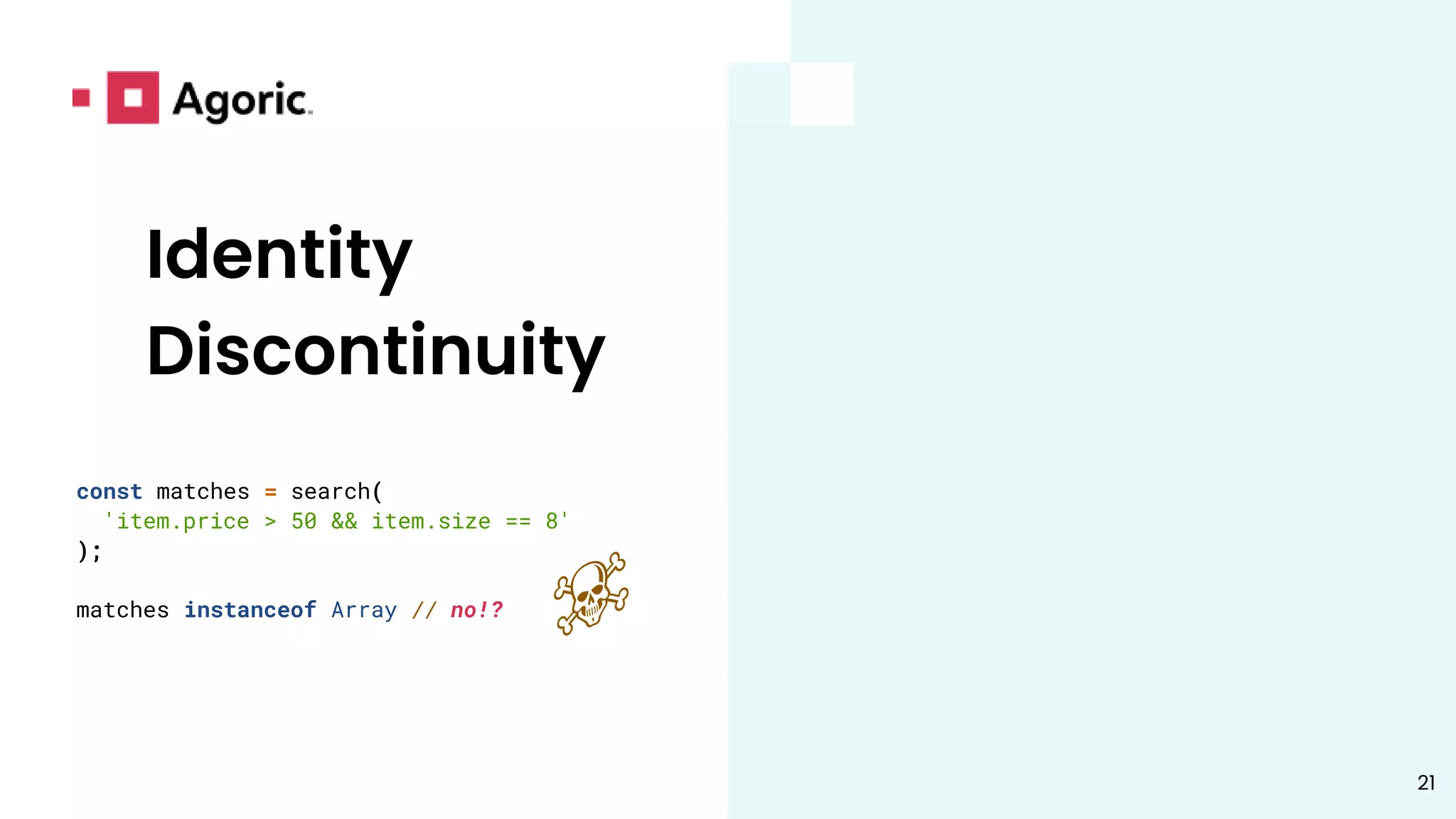 Agoric.

Identity Discontinuity

const matches = search(
  'item.price > 50 && item.size == 8'
);

matches instanceof Array // no!?

21